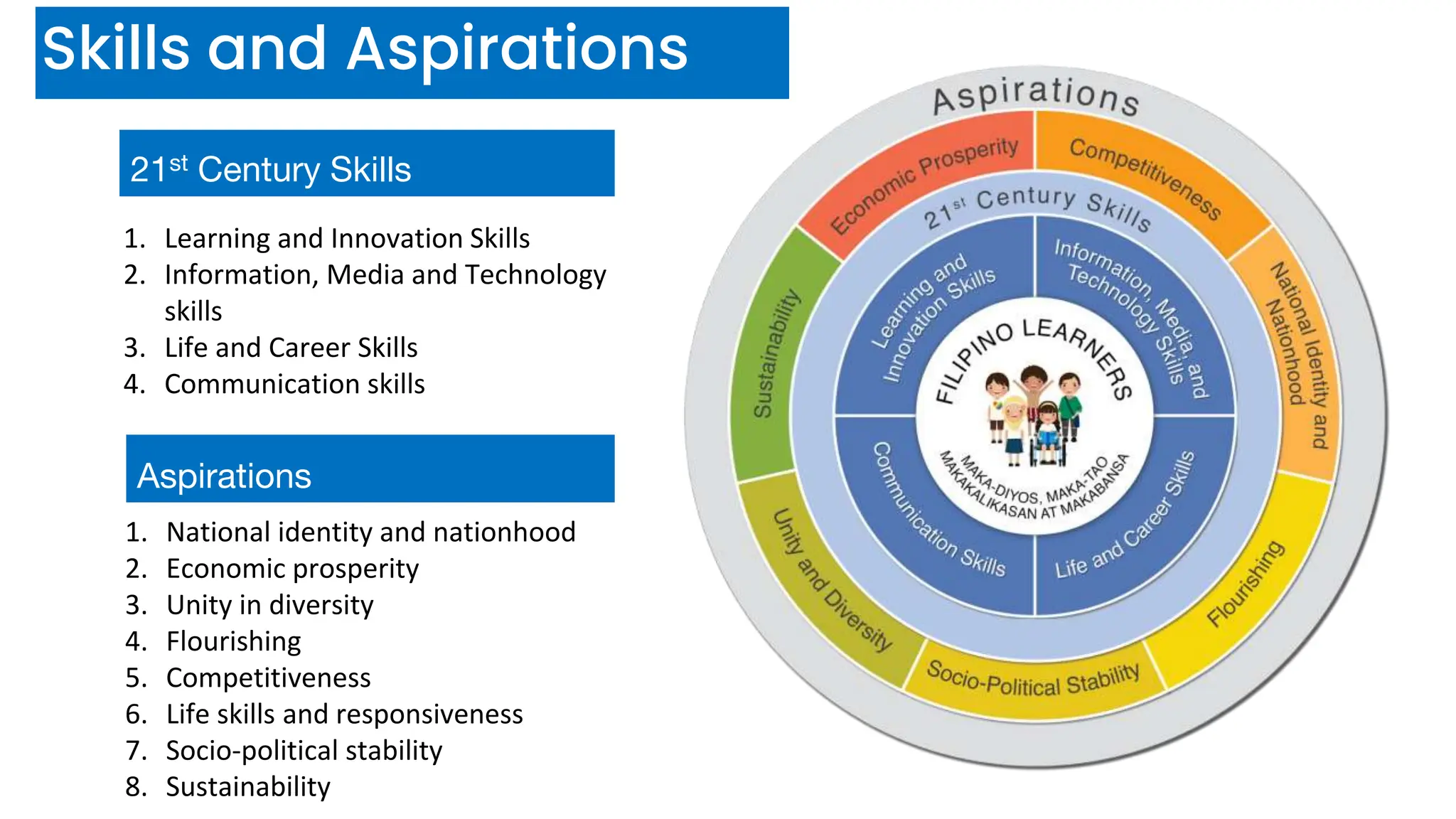 Skills and Aspirations

21$^{st}$ Century Skills

1. Learning and Innovation Skills
2. Information, Media and Technology skills
3. Life and Career Skills
4. Communication skills

Aspirations

1. National identity and nationhood
2. Economic prosperity
3. Unity in diversity
4. Flourishing
5. Competitiveness
6. Life skills and responsiveness
7. Socio-political stability
8. Sustainability

Aspirations
Economic Prosperity
Competitiveness
National Identity and Nationhood
Flourishing
Socio-Political Stability
Unity and Diversity
Sustainability
21$^{st}$ Century Skills
Learning and Innovation Skills
Information, Media, and Technology Skills
Life and Career Skills
Communication Skills
FILIPINO LEARNERS
MAKA-DIYOS, MAKA-TAO MAKAKALIKASAN AT MAKABANSA